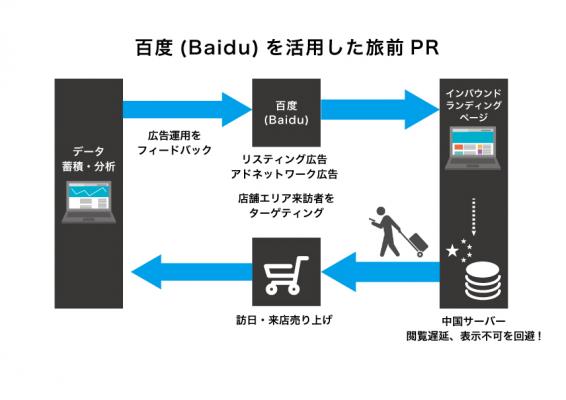 百度 (Baidu) を活用した旅前 PR

データ
蓄積・分析

広告運用を
フィードバック

百度
(Baidu)

リスティング広告
アドネットワーク広告

店舗エリア来訪者を
ターゲティング

インバウンド
ランディング
ページ

訪日・来店売り上げ

中国サーバー
閲覧遅延、表示不可を回避！